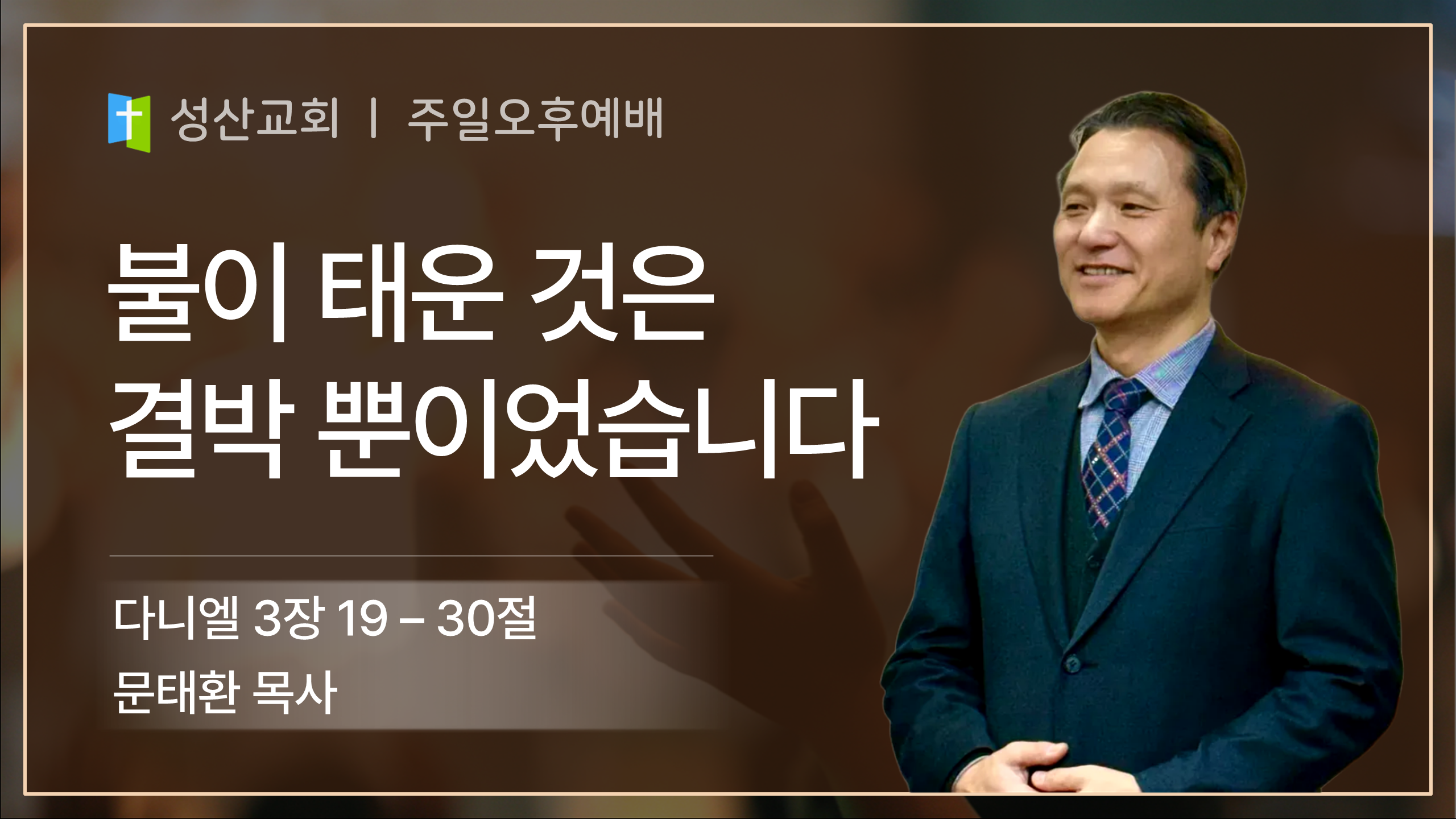 성산교회 | 주일오후예배

불이 태운 것은 결박 뿐이었습니다

다니엘 3장 19 – 30절
문태환 목사